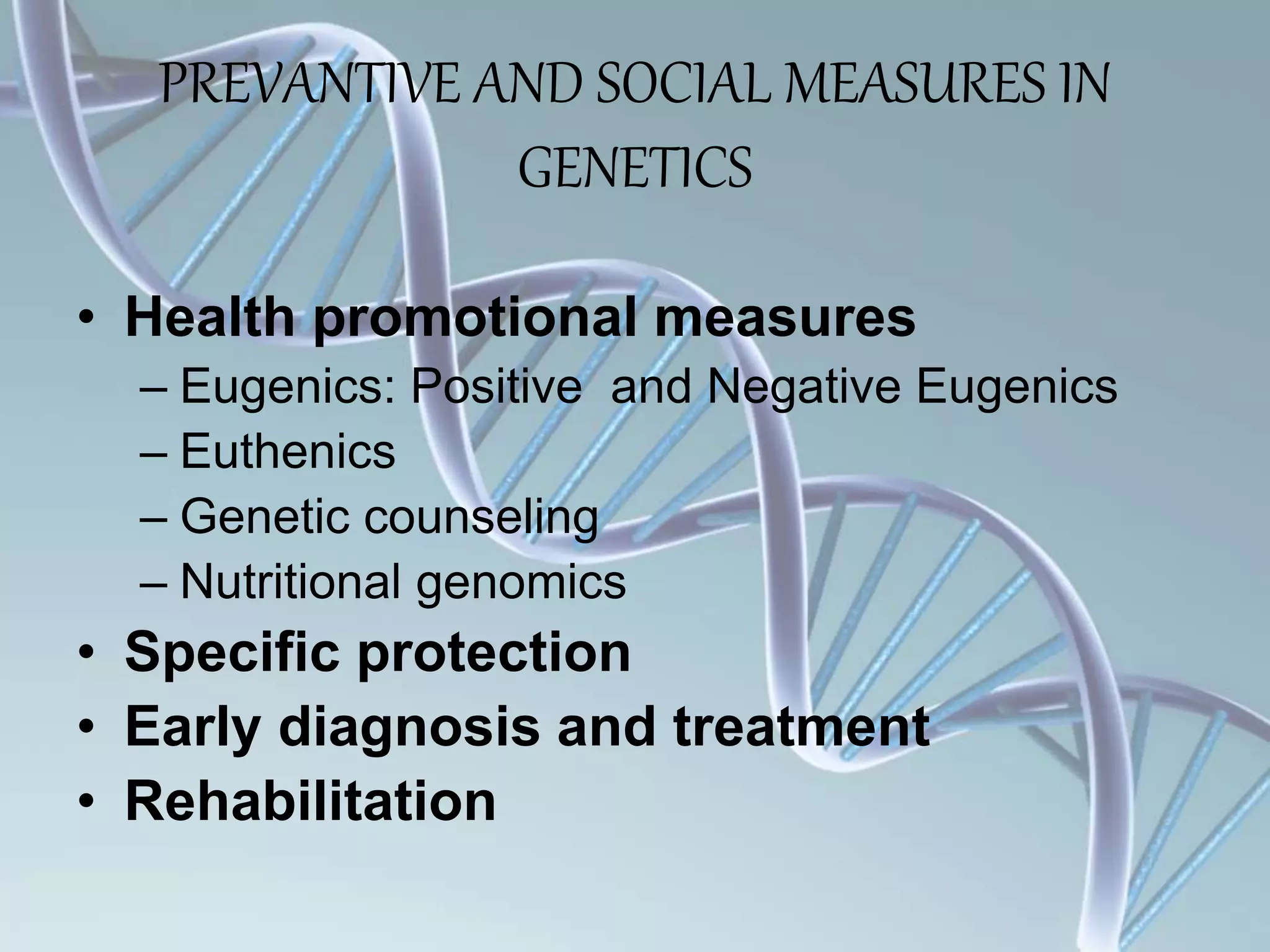 PREVANTIVE AND SOCIAL MEASURES IN GENETICS

• Health promotional measures
– Eugenics: Positive and Negative Eugenics
– Euthenics
– Genetic counseling
– Nutritional genomics
• Specific protection
• Early diagnosis and treatment
• Rehabilitation